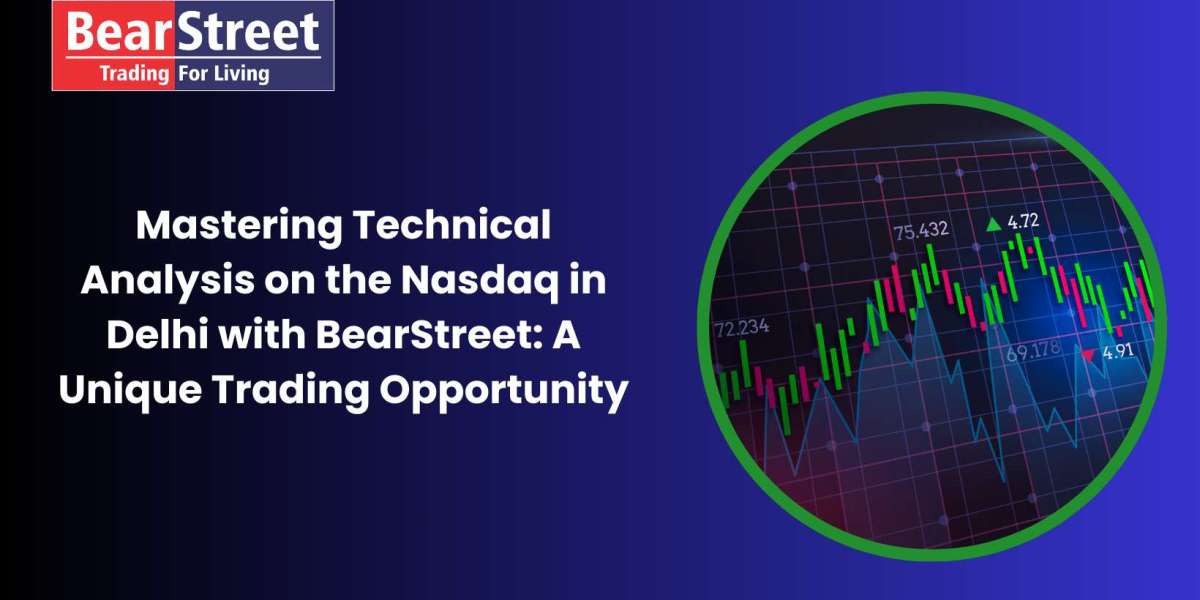 BearStreet
Trading For Living

Mastering Technical Analysis on the Nasdaq in Delhi with BearStreet: A Unique Trading Opportunity

75.432
4.72
72.234
69.178
4.91